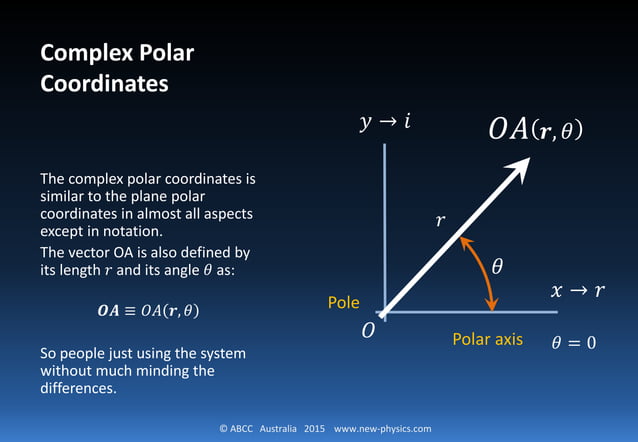 Complex Polar Coordinates

The complex polar coordinates is similar to the plane polar coordinates in almost all aspects except in notation.

The vector OA is also defined by its length $r$ and its angle $\theta$ as:

$\boldsymbol{OA} \equiv OA(\boldsymbol{r}, \theta)$

So people just using the system without much minding the differences.

$y \rightarrow i$

$OA(\boldsymbol{r}, \theta)$

$r$

$\theta$

$x \rightarrow r$

Pole

$O$

Polar axis

$\theta = 0$

© ABCC Australia 2015 www.new-physics.com